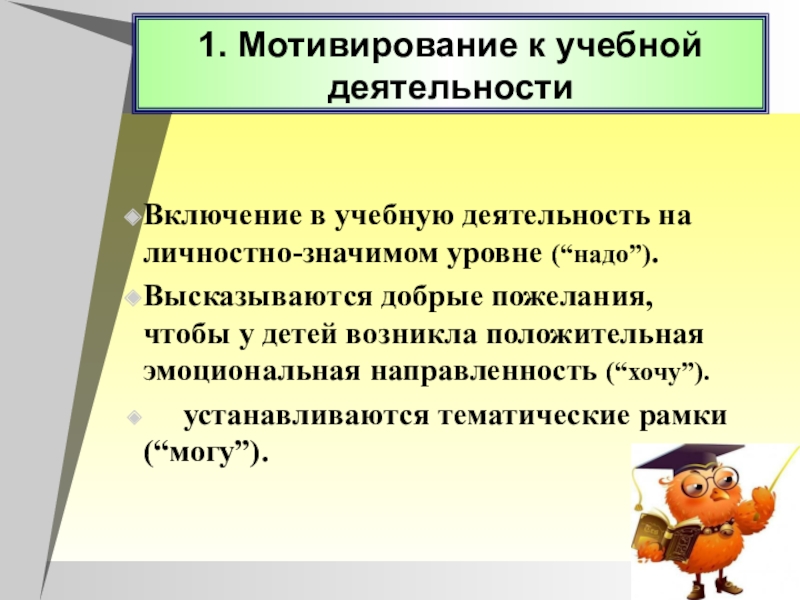 1. Мотивирование к учебной деятельности

Включение в учебную деятельность на личностно-значимом уровне (“надо”).

Высказываются добрые пожелания, чтобы у детей возникла положительная эмоциональная направленность (“хочу”).

устанавливаются тематические рамки (“могу”).